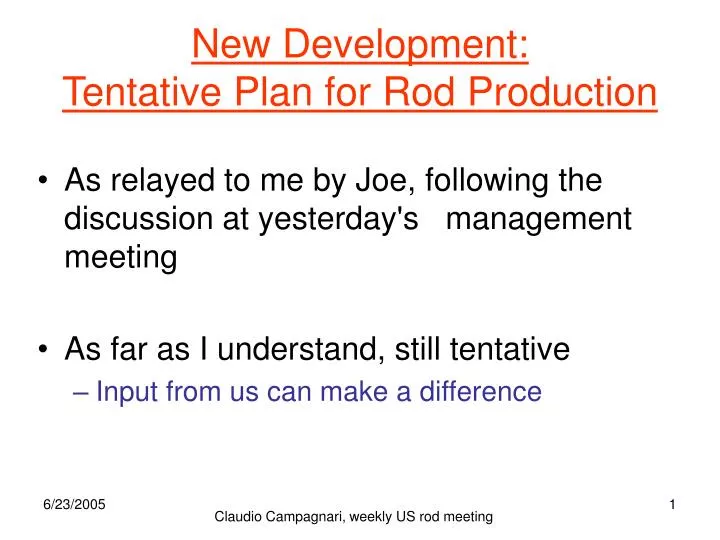 New Development:
Tentative Plan for Rod Production

• As relayed to me by Joe, following the discussion at yesterday's management meeting

• As far as I understand, still tentative
– Input from us can make a difference

6/23/2005
Claudio Campagnari, weekly US rod meeting
1